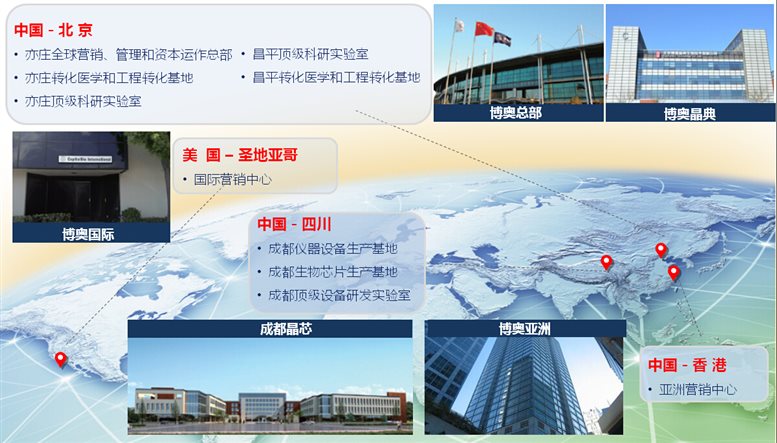 中国 - 北京
• 亦庄全球营销、管理和资本运作总部
• 亦庄转化医学和工程转化基地
• 亦庄顶级科研实验室
• 昌平顶级科研实验室
• 昌平转化医学和工程转化基地

博奥总部

博奥晶典

CapitalBio International

博奥国际

美 国 – 圣地亚哥
• 国际营销中心

中国 - 四川
• 成都仪器设备生产基地
• 成都生物芯片生产基地
• 成都顶级设备研发实验室

成都晶芯

博奥亚洲

中国 - 香 港
• 亚洲营销中心